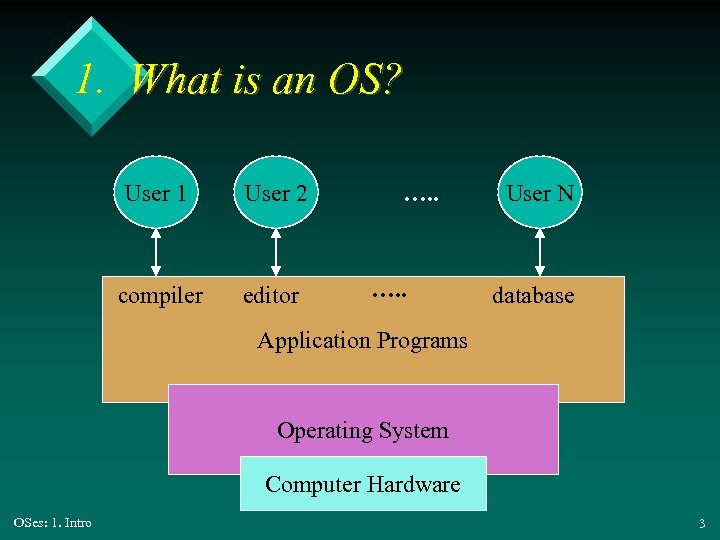 1. What is an OS?

User 1

User 2

.....

User N

compiler

editor

.....

database

Application Programs

Operating System

Computer Hardware

OSes: 1. Intro

3